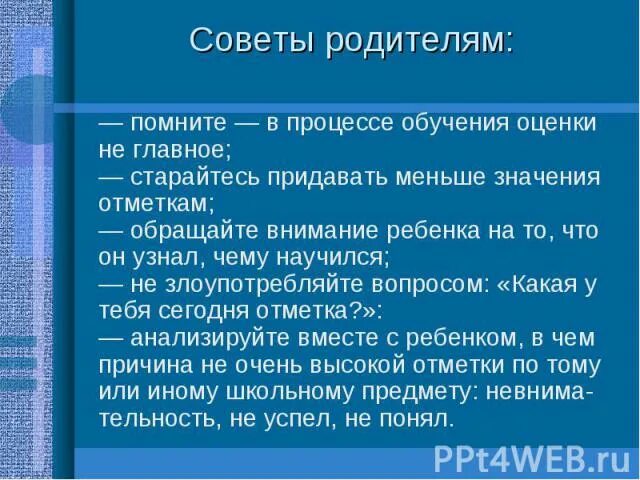 Советы родителям:

— помните — в процессе обучения оценки не главное;
— старайтесь придавать меньше значения отметкам;
— обращайте внимание ребенка на то, что он узнал, чему научился;
— не злоупотребляйте вопросом: «Какая у тебя сегодня отметка?»:
— анализируйте вместе с ребенком, в чем причина не очень высокой отметки по тому или иному школьному предмету: невнимательность, не успел, не понял.

PPt4WEB.ru